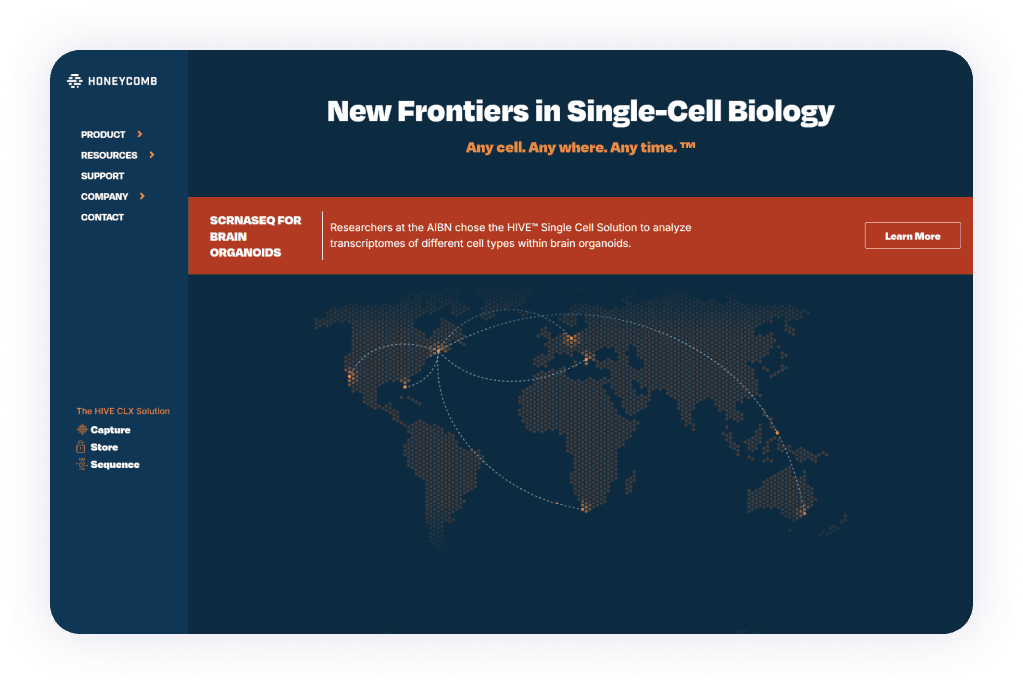 HONEYCOMB

PRODUCT
RESOURCES
SUPPORT
COMPANY
CONTACT

The HIVE CLX Solution
Capture
Store
Sequence

New Frontiers in Single-Cell Biology

Any cell. Any where. Any time. ™

SCRNASEQ FOR BRAIN ORGANOIDS

Researchers at the AIBN chose the HIVE™ Single Cell Solution to analyze transcriptomes of different cell types within brain organoids.

Learn More